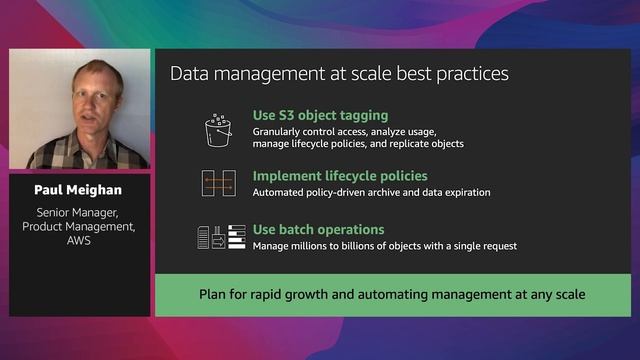 Paul Meighan

Senior Manager, Product Management, AWS

Data management at scale best practices

Use S3 object tagging
Granularly control access, analyze usage, manage lifecycle policies, and replicate objects

Implement lifecycle policies
Automated policy-driven archive and data expiration

Use batch operations
Manage millions to billions of objects with a single request

Plan for rapid growth and automating management at any scale